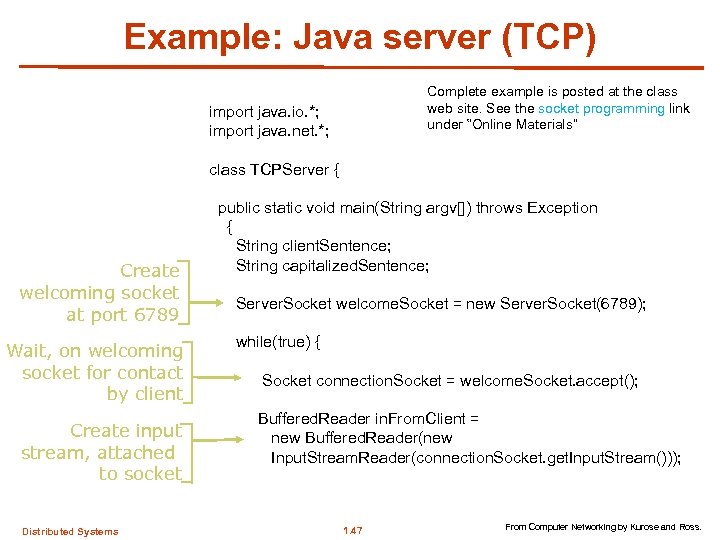 Example: Java server (TCP)

Complete example is posted at the class web site. See the socket programming link under "Online Materials"

import java.io.*;
import java.net.*;

class TCPServer {

public static void main(String argv[]) throws Exception
{
String clientSentence;
String capitalizedSentence;

Create welcoming socket at port 6789

ServerSocket welcomeSocket = new ServerSocket(6789);

while(true) {

Wait, on welcoming socket for contact by client

Socket connectionSocket = welcomeSocket.accept();

Create input stream, attached to socket

BufferedReader inFromClient =
new BufferedReader(new
InputStreamReader(connectionSocket.getInputStream()));

Distributed Systems

1.47

From Computer Networking by Kurose and Ross.